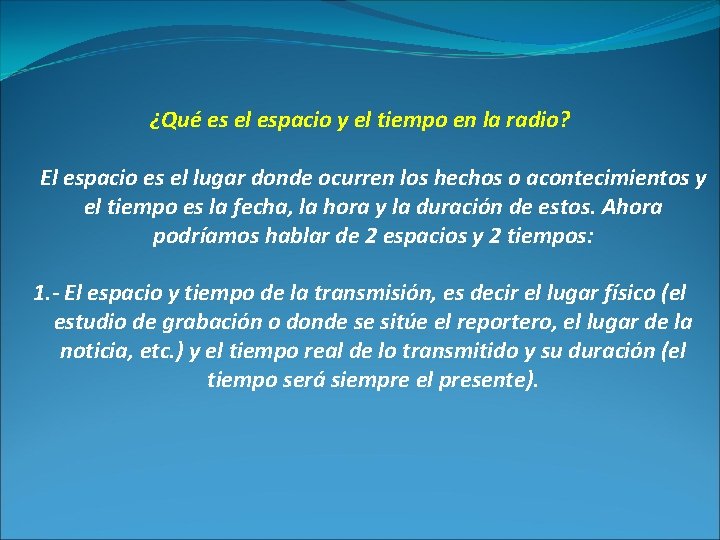 ¿Qué es el espacio y el tiempo en la radio?

El espacio es el lugar donde ocurren los hechos o acontecimientos y el tiempo es la fecha, la hora y la duración de estos. Ahora podríamos hablar de 2 espacios y 2 tiempos:

1.- El espacio y tiempo de la transmisión, es decir el lugar físico (el estudio de grabación o donde se sitúe el reportero, el lugar de la noticia, etc.) y el tiempo real de lo transmitido y su duración (el tiempo será siempre el presente).